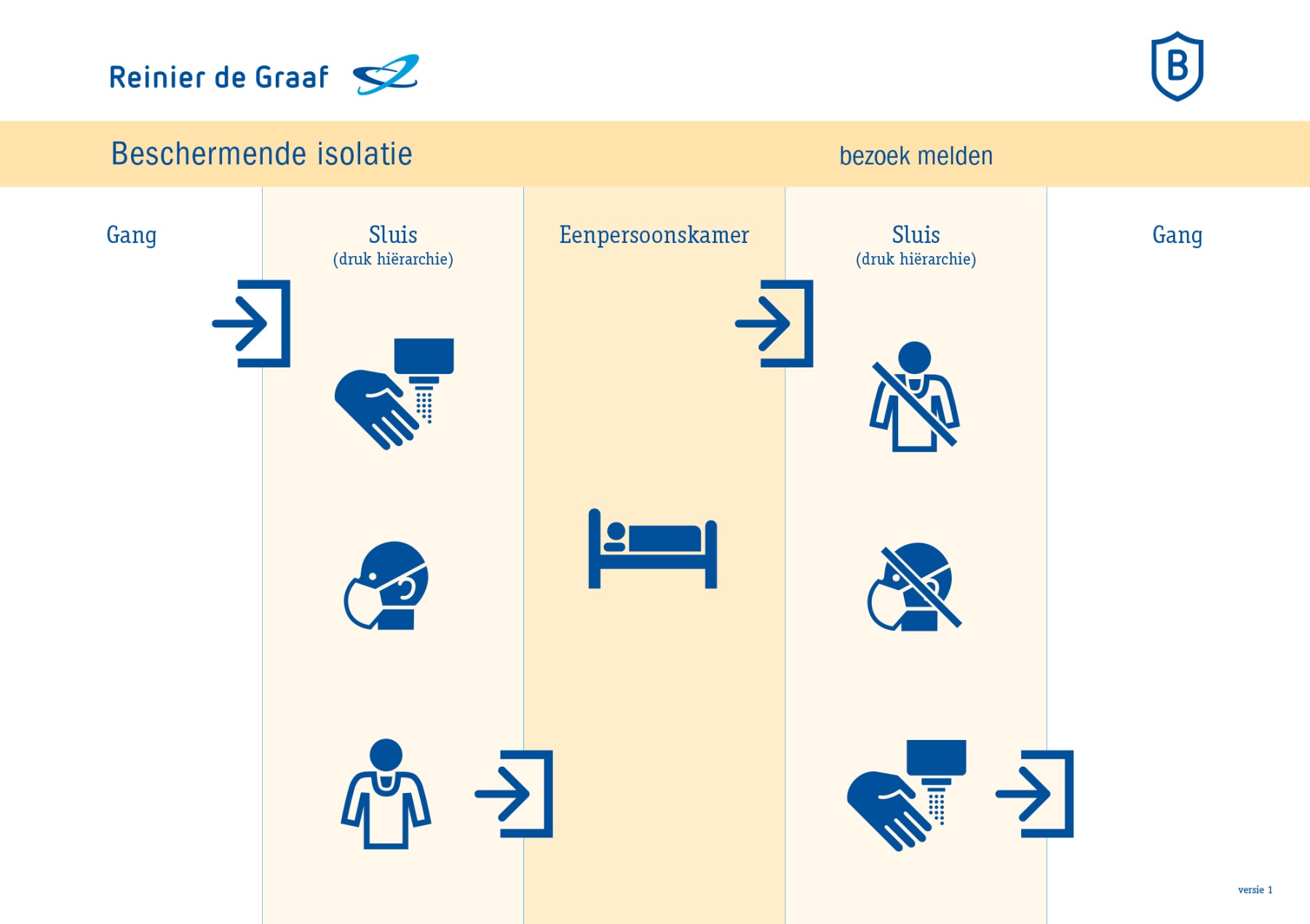 Reinier de Graaf

B

Beschermende isolatie

bezoek melden

Gang

Sluis
(druk hiërarchie)

Eenpersoonskamer

Sluis
(druk hiërarchie)

Gang

versie 1